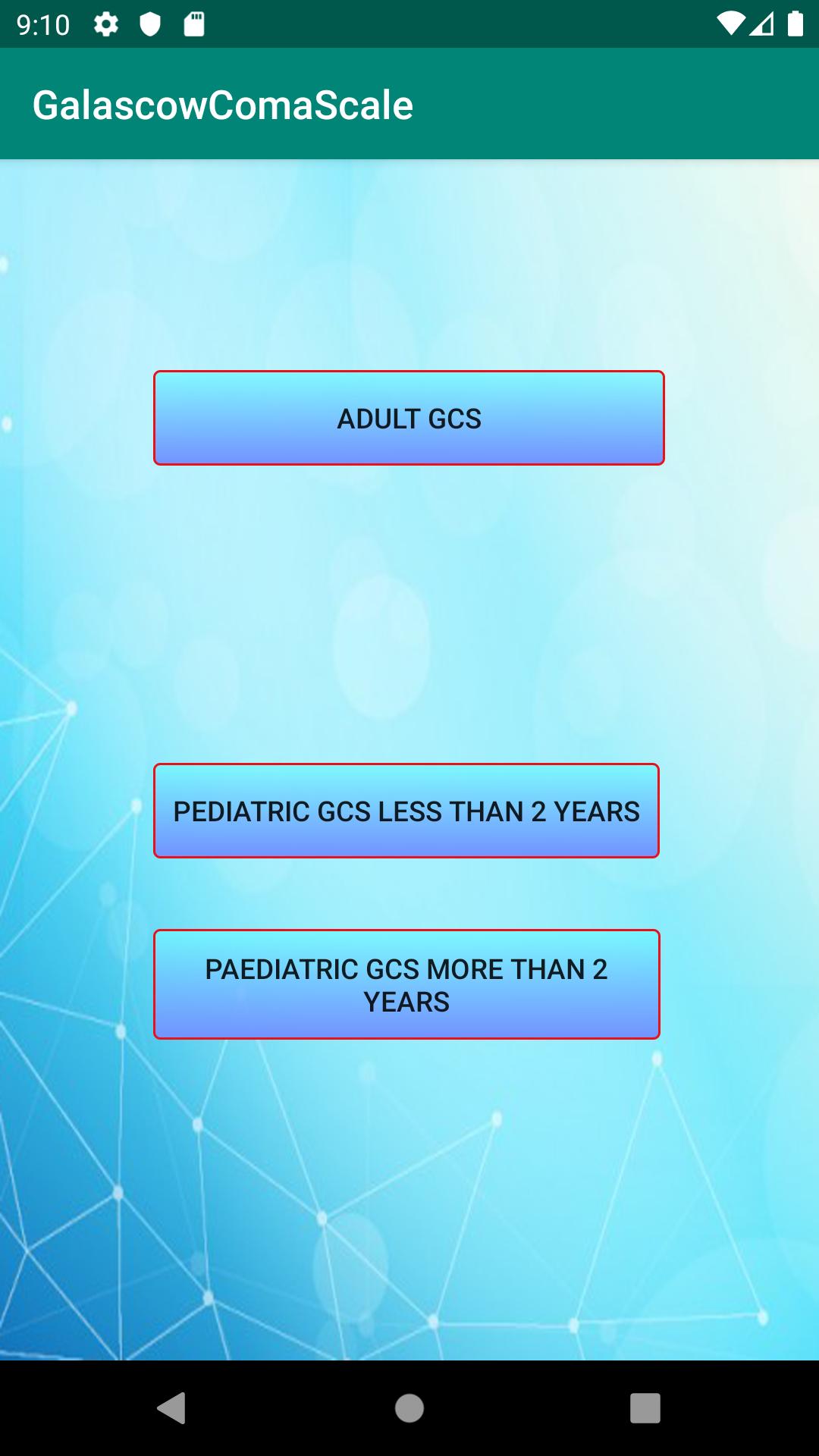 9:10

GalascowComaScale

ADULT GCS

PEDIATRIC GCS LESS THAN 2 YEARS

PAEDIATRIC GCS MORE THAN 2 YEARS